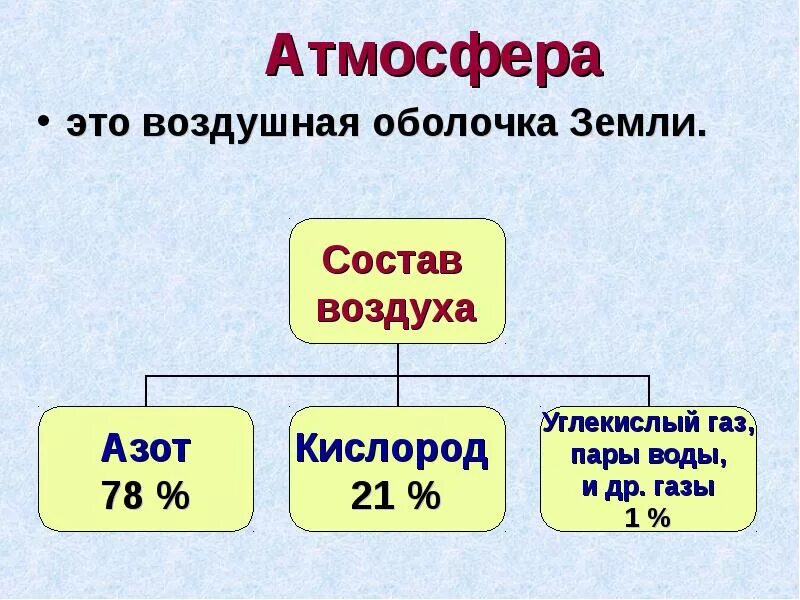 Атмосфера

• это воздушная оболочка Земли.

Состав воздуха

Азот
78 %

Кислород
21 %

Углекислый газ,
пары воды,
и др. газы
1 %